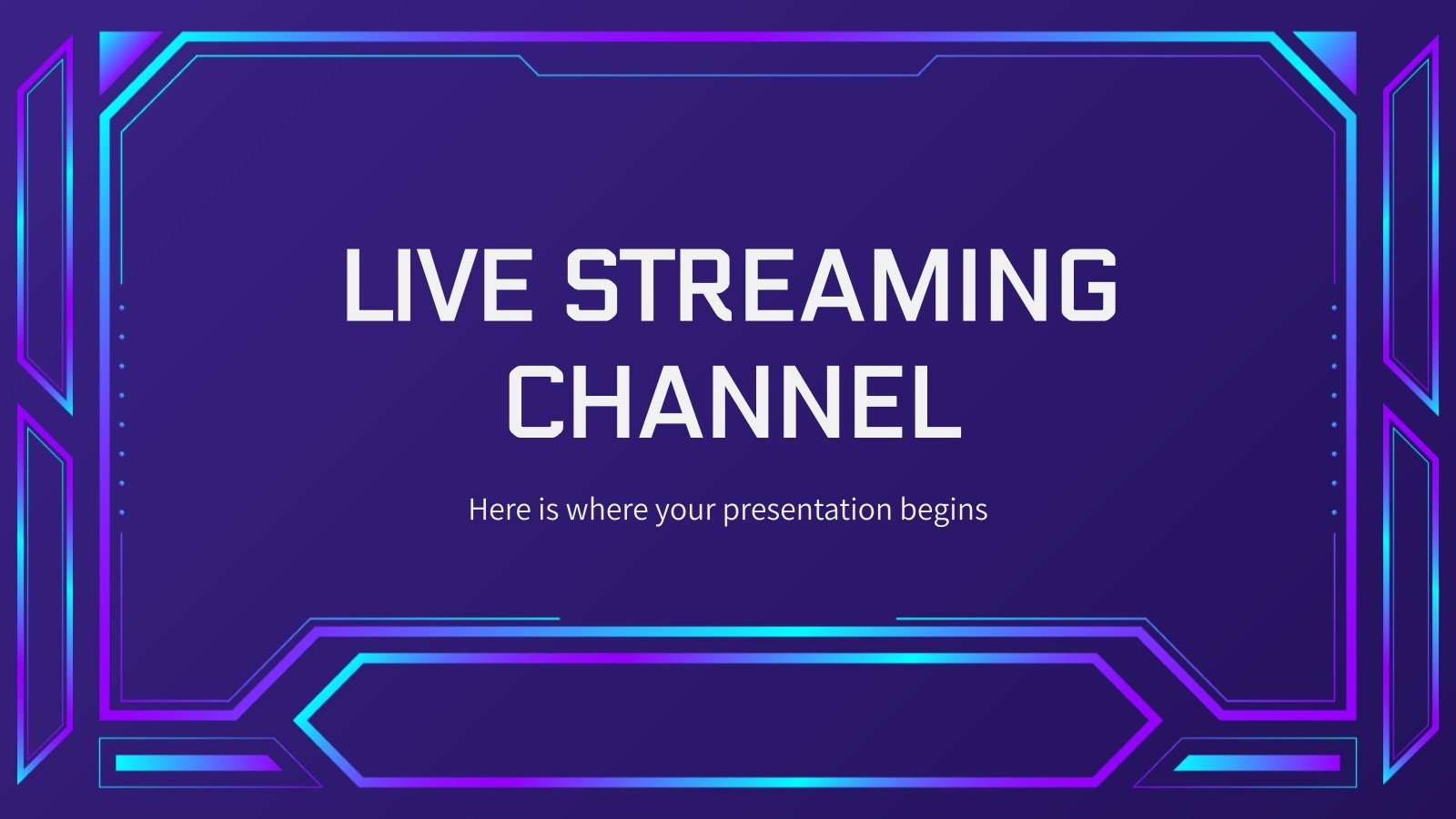 LIVE STREAMING CHANNEL

Here is where your presentation begins